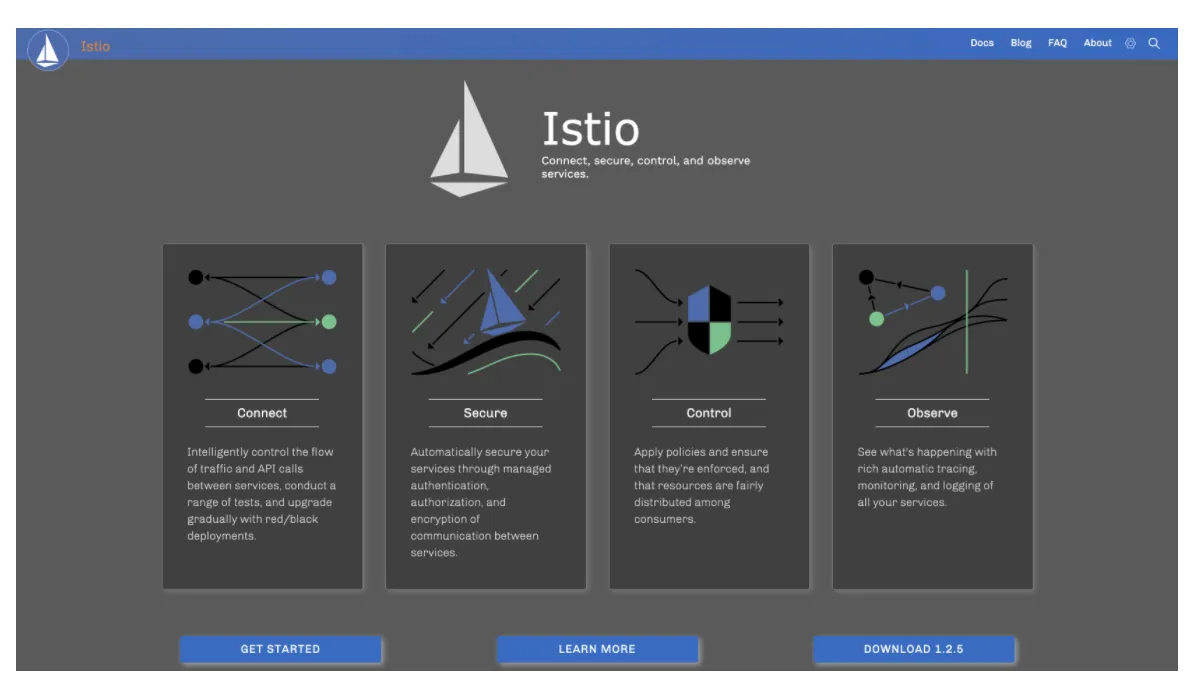 Istio

Docs Blog FAQ About

Istio

Connect, secure, control, and observe services.

Connect

Intelligently control the flow of traffic and API calls between services, conduct a range of tests, and upgrade gradually with red/black deployments.

Secure

Automatically secure your services through managed authentication, authorization, and encryption of communication between services.

Control

Apply policies and ensure that they're enforced, and that resources are fairly distributed among consumers.

Observe

See what's happening with rich automatic tracing, monitoring, and logging of all your services.

GET STARTED

LEARN MORE

DOWNLOAD 1.2.5